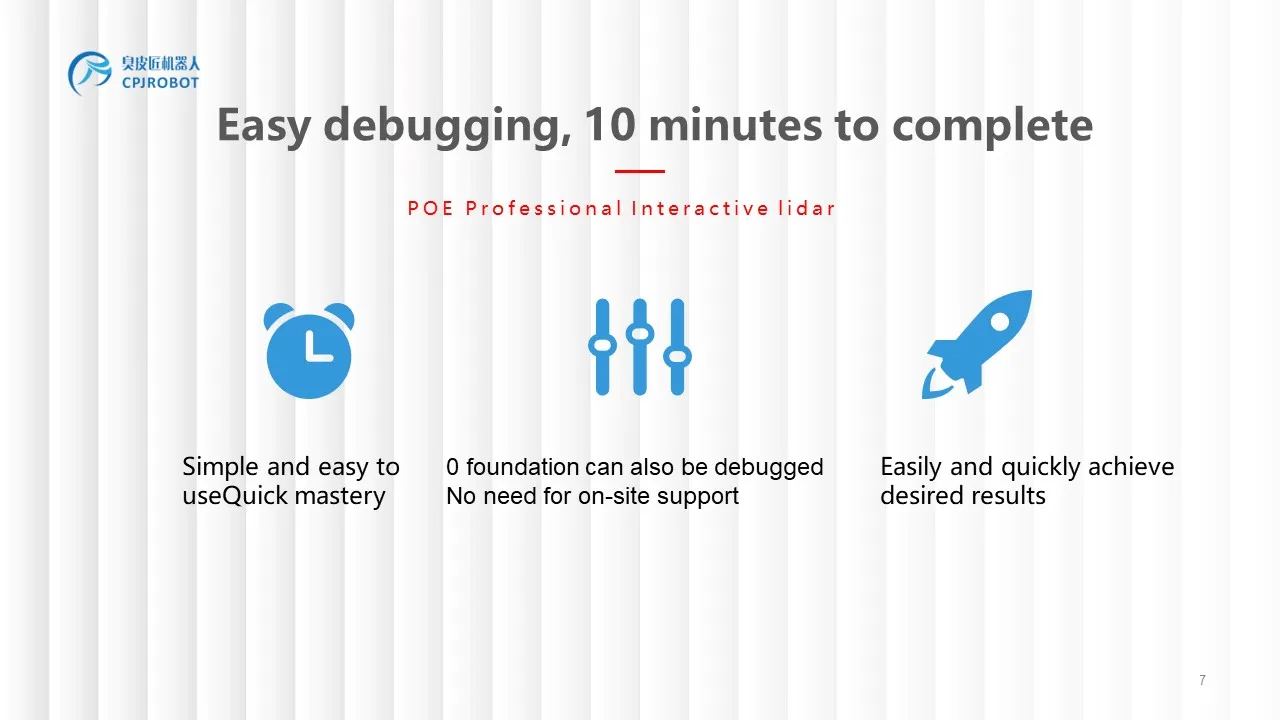 臭皮匠机器人
CPJROBOT

Easy debugging, 10 minutes to complete

POE Professional Interactive lidar

Simple and easy to useQuick mastery

0 foundation can also be debugged
No need for on-site support

Easily and quickly achieve desired results

7